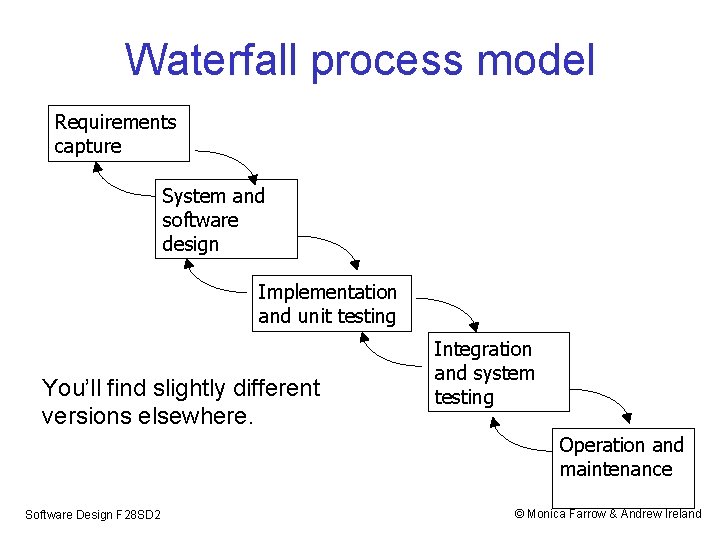 Waterfall process model

Requirements capture

System and software design

Implementation and unit testing

Integration and system testing

Operation and maintenance

You'll find slightly different versions elsewhere.

Software Design F28SD2

© Monica Farrow & Andrew Ireland